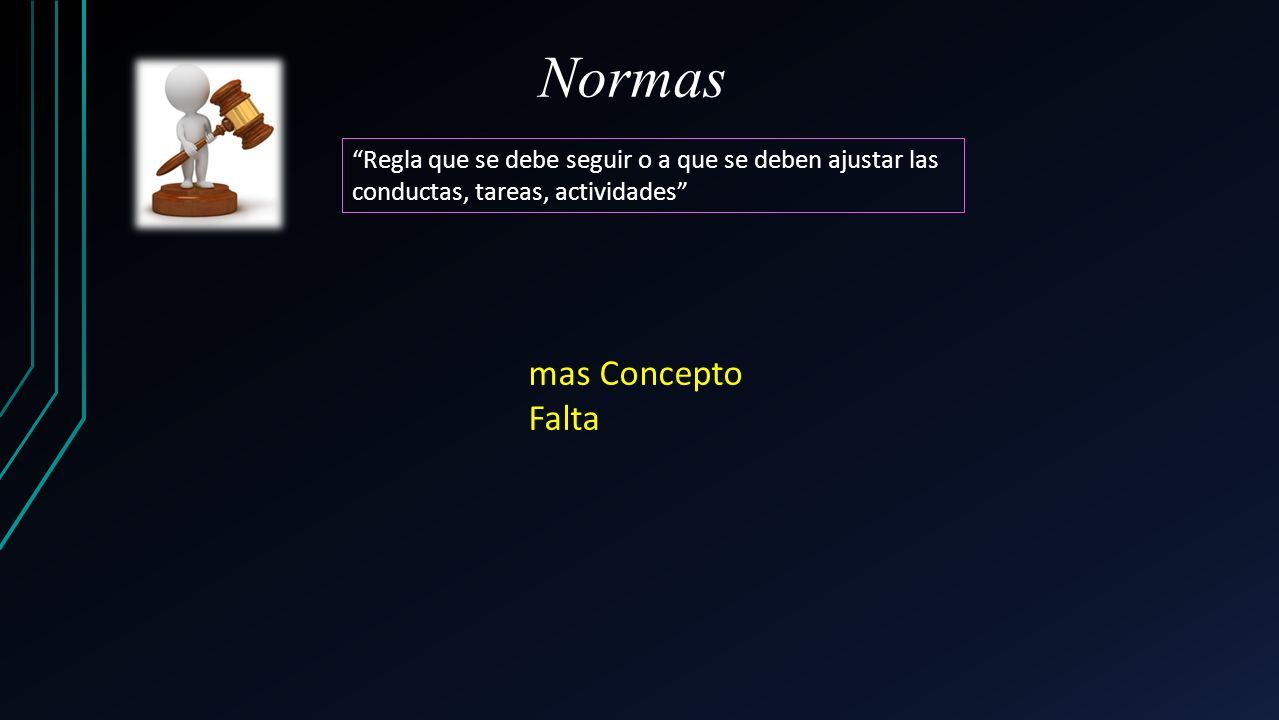 Normas

“Regla que se debe seguir o a que se deben ajustar las conductas, tareas, actividades”

mas Concepto
Falta